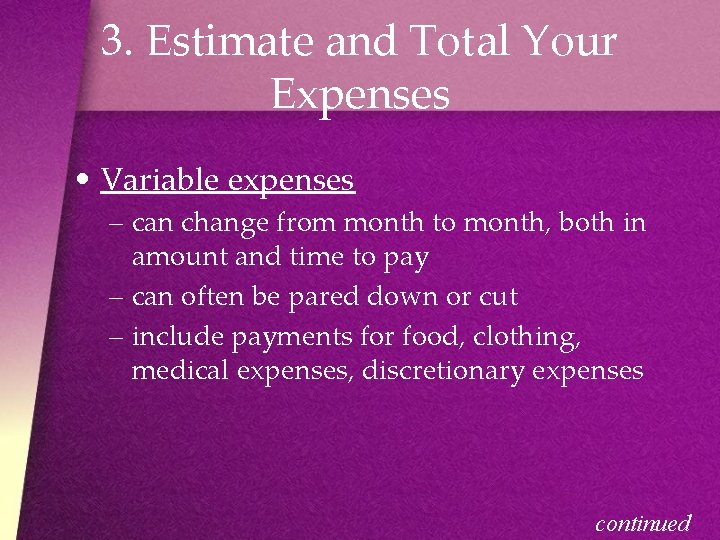 3. Estimate and Total Your Expenses

• Variable expenses
– can change from month to month, both in amount and time to pay
– can often be pared down or cut
– include payments for food, clothing, medical expenses, discretionary expenses

continued